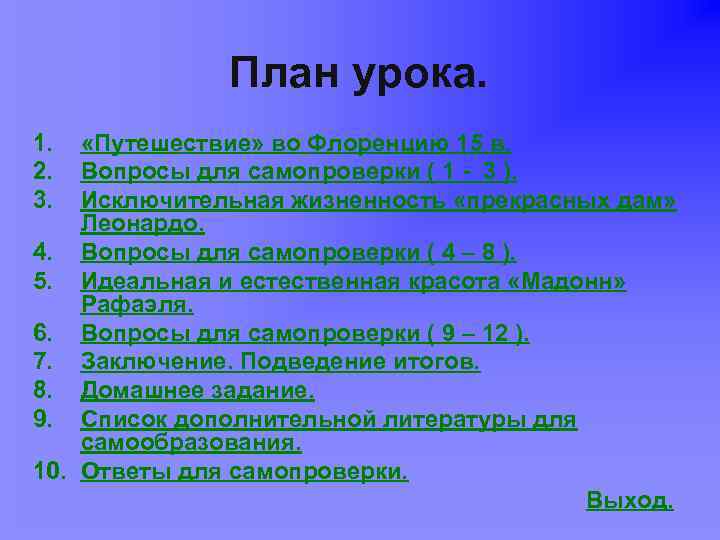 План урока.

1. «Путешествие» во Флоренцию 15 в.
2. Вопросы для самопроверки ( 1 - 3 ).
3. Исключительная жизненность «прекрасных дам» Леонардо.
4. Вопросы для самопроверки ( 4 – 8 ).
5. Идеальная и естественная красота «Мадонн» Рафаэля.
6. Вопросы для самопроверки ( 9 – 12 ).
7. Заключение. Подведение итогов.
8. Домашнее задание.
9. Список дополнительной литературы для самообразования.
10. Ответы для самопроверки.

Выход.